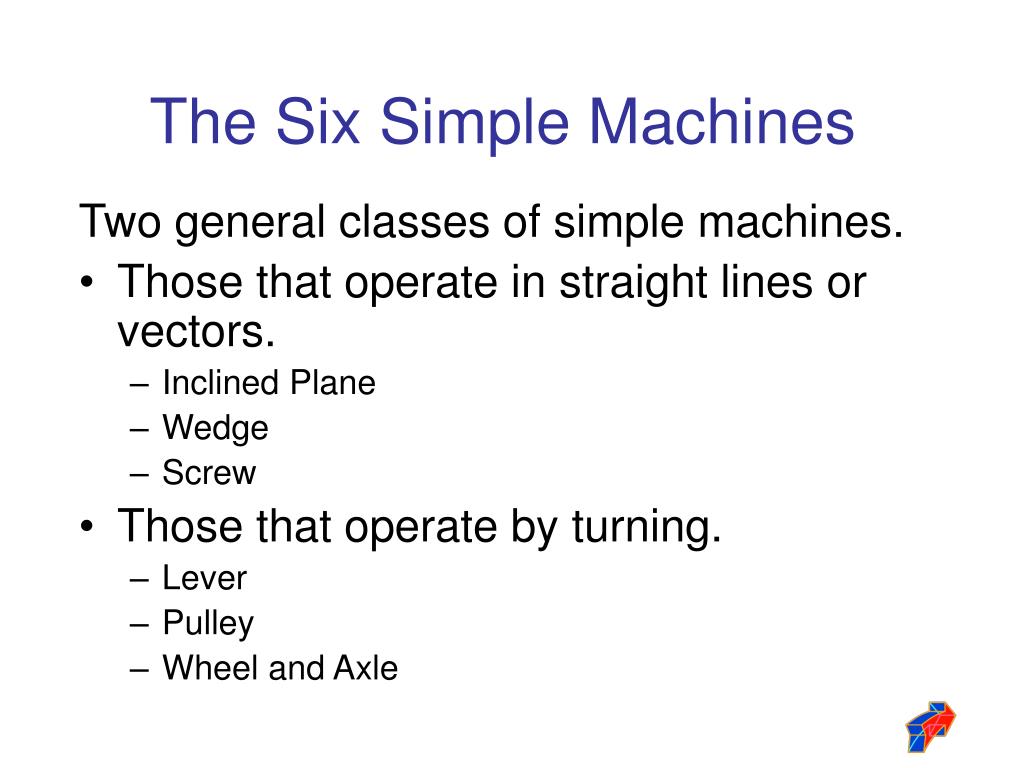 The Six Simple Machines

Two general classes of simple machines.

• Those that operate in straight lines or vectors.
  – Inclined Plane
  – Wedge
  – Screw
• Those that operate by turning.
  – Lever
  – Pulley
  – Wheel and Axle